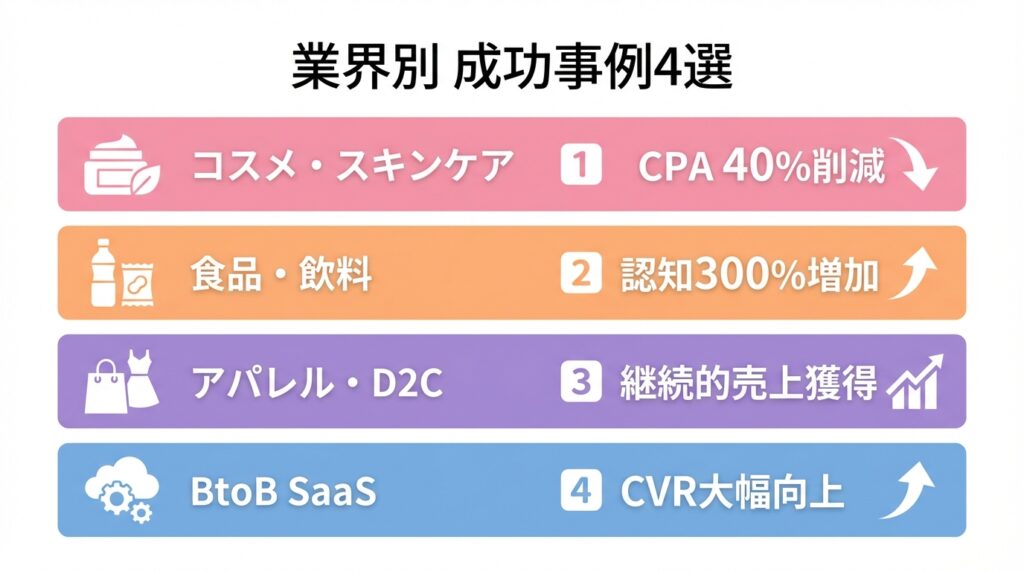 業界別 成功事例4選

コスメ・スキンケア 1 CPA 40%削減

食品・飲料 2 認知300%増加

アパレル・D2C 3 継続的売上獲得

BtoB SaaS 4 CVR大幅向上